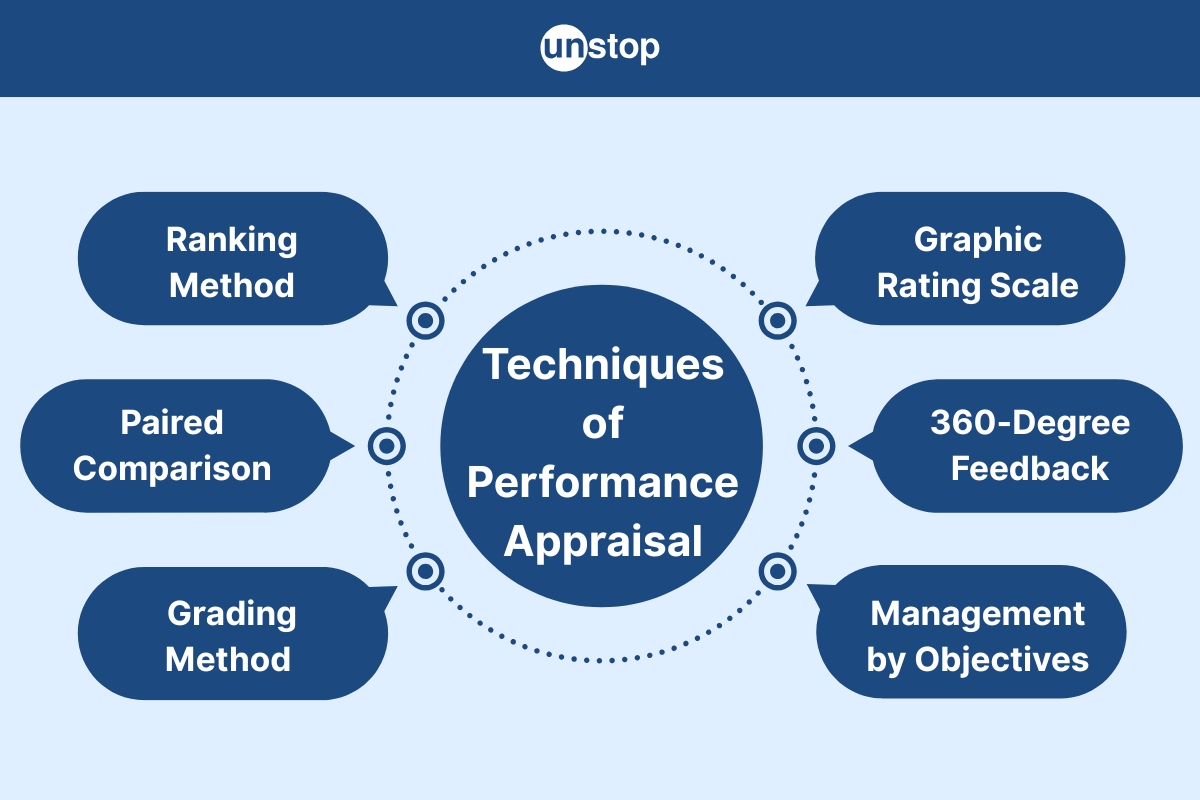 unstop

Techniques of Performance Appraisal

Ranking Method

Paired Comparison

Grading Method

Graphic Rating Scale

360-Degree Feedback

Management by Objectives